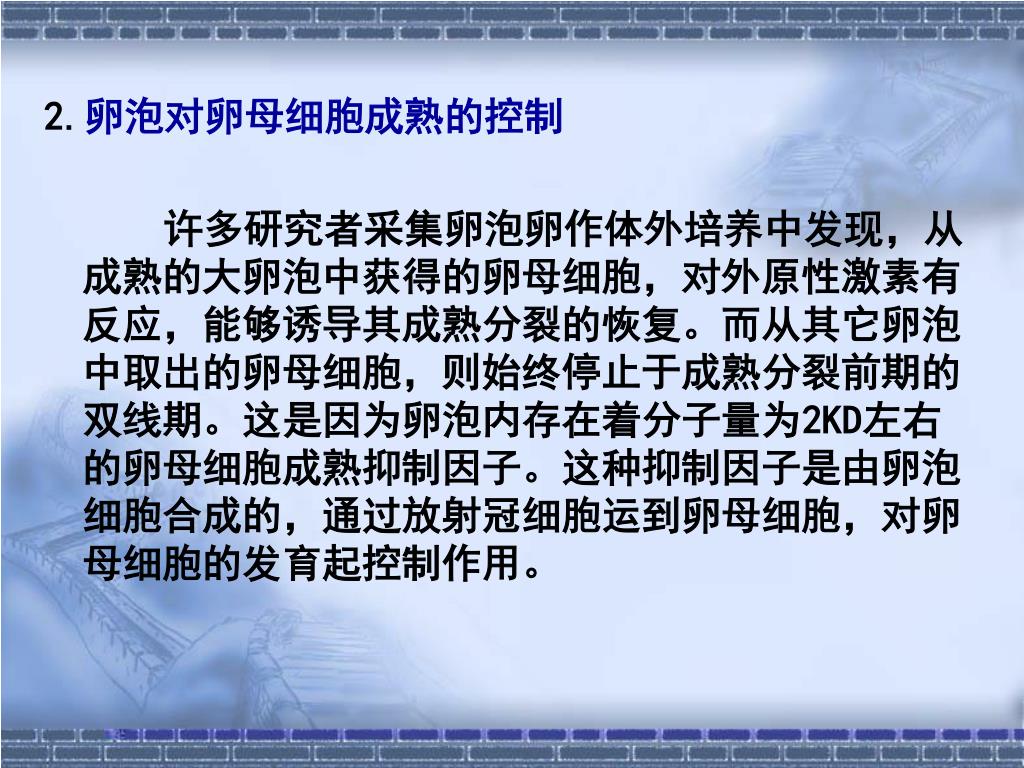 2. 卵泡对卵母细胞成熟的控制

许多研究者采集卵泡卵作体外培养中发现，从成熟的大卵泡中获得的卵母细胞，对外原性激素有反应，能够诱导其成熟分裂的恢复。而从其它卵泡中取出的卵母细胞，则始终停止于成熟分裂前期的双线期。这是因为卵泡内存在着分子量为2KD左右的卵母细胞成熟抑制因子。这种抑制因子是由卵泡细胞合成的，通过放射冠细胞运到卵母细胞，对卵母细胞的发育起控制作用。